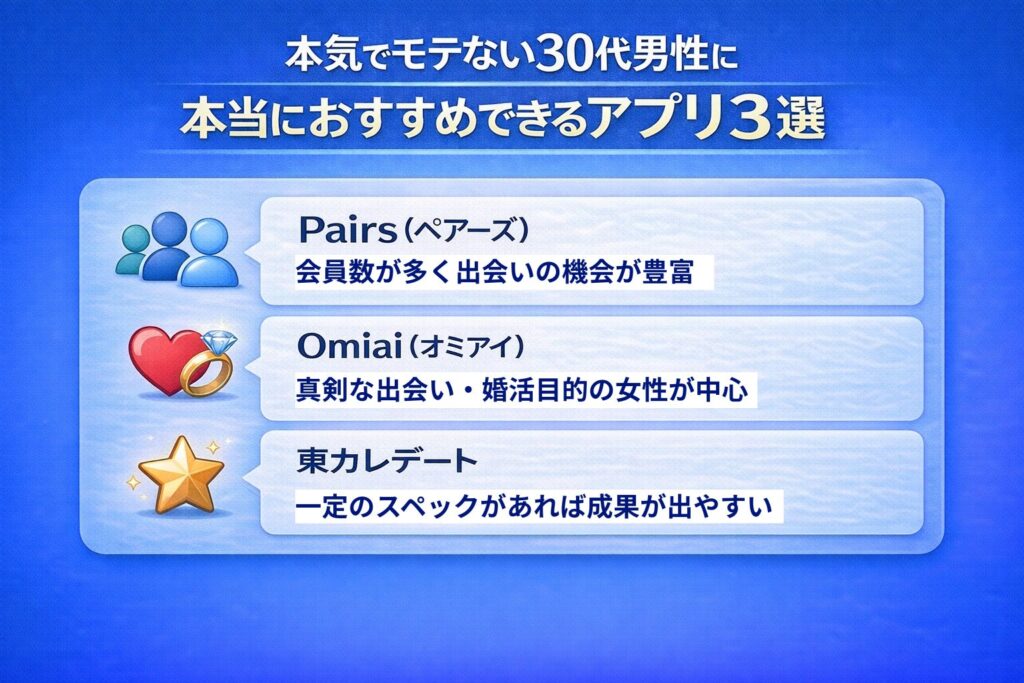 本気でモテない30代男性に
本当におすすめできるアプリ3選

Pairs（ペアーズ）
会員数が多く出会いの機会が豊富

Omiai（オミアイ）
真剣な出会い・婚活目的の女性が中心

東カレデート
一定のスペックがあれば成果が出やすい